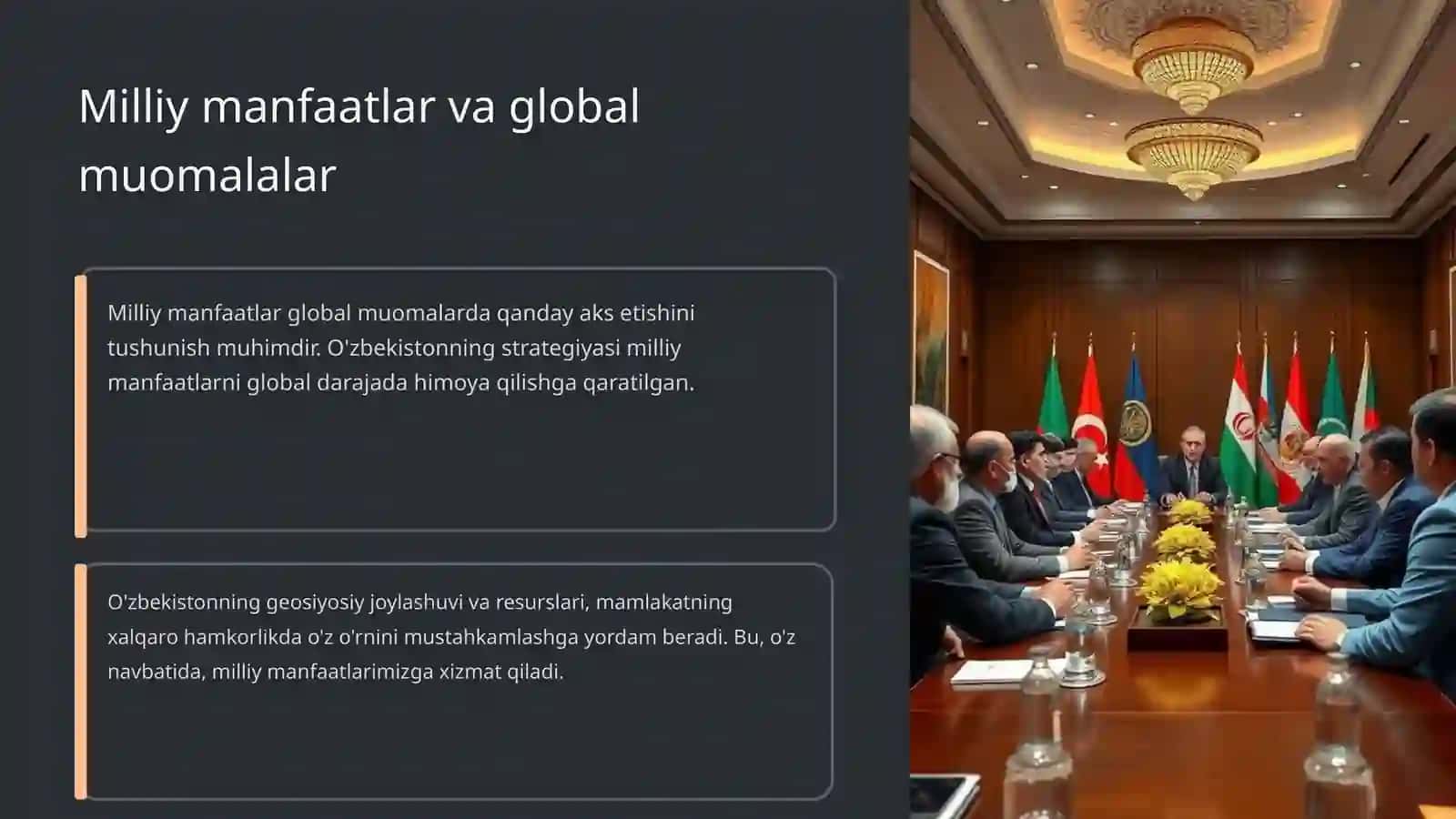 Milliy manfaatlar va global muomalalar

Milliy manfaatlar global muomalarda qanday aks etishini tushunish muhimdir. O'zbekistonning strategiyasi milliy manfaatlarni global darajada himoya qilishga qaratilgan.

O'zbekistonning geosiyosiy joylashuvi va resurslari, mamlakatning xalqaro hamkorlikda o'z o'rnini mustahkamlashga yordam beradi. Bu, o'z navbatida, milliy manfaatlarimizga xizmat qiladi.